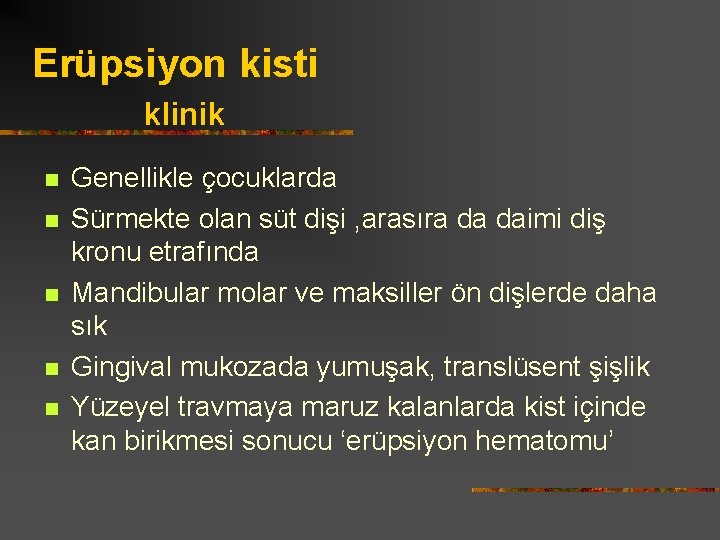 Erüpsiyon kisti

klinik

• Genellikle çocuklarda
• Sürmekte olan süt dişi ,arasıra da daimi diş kronu etrafında
• Mandibular molar ve maksiller ön dişlerde daha sık
• Gingival mukozada yumuşak, translüsent şişlik
• Yüzeyel travmaya maruz kalanlarda kist içinde kan birikmesi sonucu 'erüpsiyon hematomu'